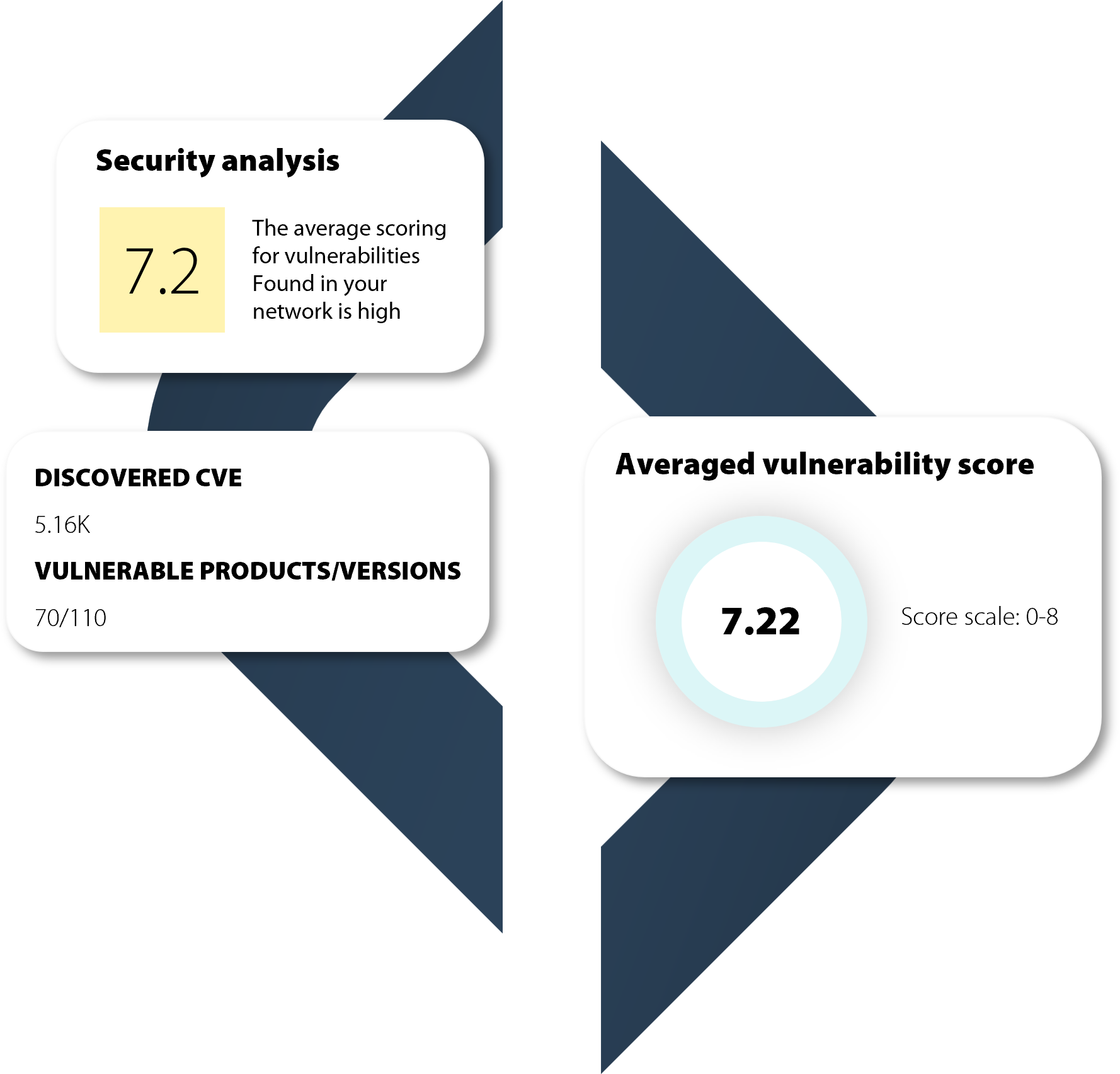 Security analysis

7.2

The average scoring for vulnerabilities Found in your network is high

DISCOVERED CVE

5.16K

VULNERABLE PRODUCTS/VERSIONS

70/110

Averaged vulnerability score

7.22

Score scale: 0-8